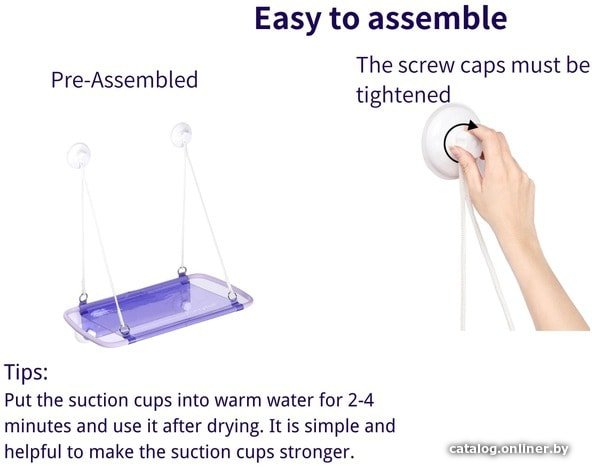 Easy to assemble

Pre-Assembled

The screw caps must be tightened

Tips:
Put the suction cups into warm water for 2-4 minutes and use it after drying. It is simple and helpful to make the suction cups stronger.

catalog.onliner.by